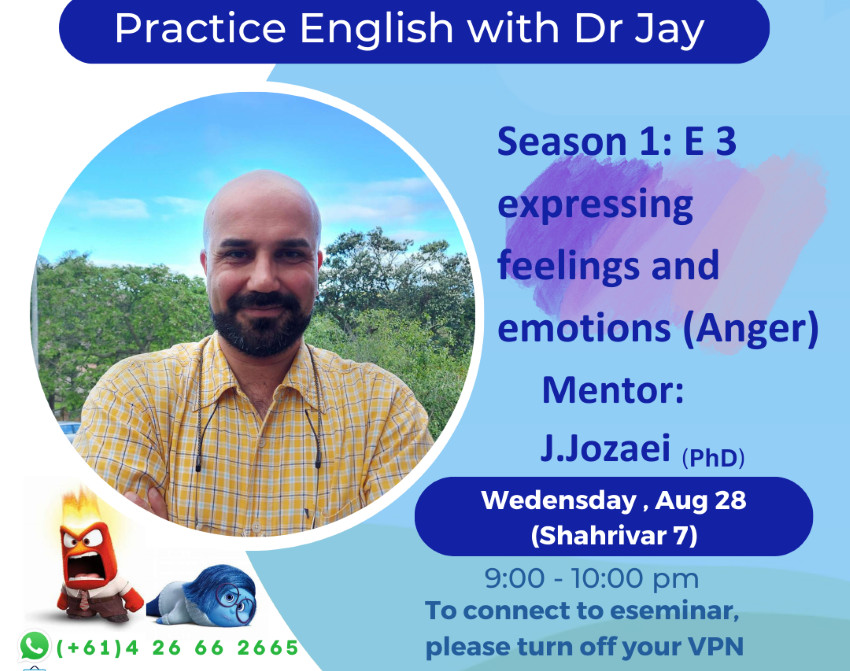 Practice English with Dr Jay

Season 1: E 3
expressing feelings and emotions (Anger)

Mentor:
J.Jozaei (PhD)

Wedensday , Aug 28
(Shahrivar 7)

9:00 - 10:00 pm

To connect to eseminar, please turn off your VPN

(+61)4 26 66 2665